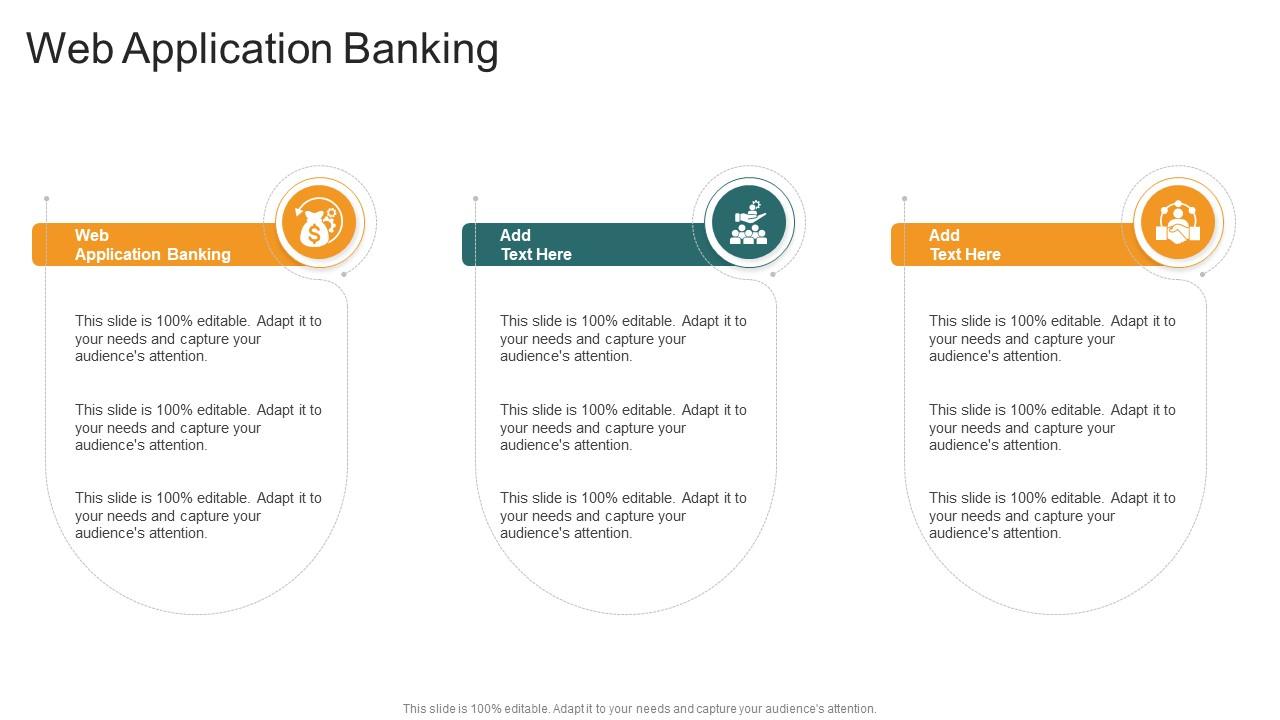 Web Application Banking

Web Application Banking

This slide is 100% editable. Adapt it to your needs and capture your audience's attention.

This slide is 100% editable. Adapt it to your needs and capture your audience's attention.

This slide is 100% editable. Adapt it to your needs and capture your audience's attention.

Add Text Here

This slide is 100% editable. Adapt it to your needs and capture your audience's attention.

This slide is 100% editable. Adapt it to your needs and capture your audience's attention.

This slide is 100% editable. Adapt it to your needs and capture your audience's attention.

Add Text Here

This slide is 100% editable. Adapt it to your needs and capture your audience's attention.

This slide is 100% editable. Adapt it to your needs and capture your audience's attention.

This slide is 100% editable. Adapt it to your needs and capture your audience's attention.

This slide is 100% editable. Adapt it to your needs and capture your audience's attention.